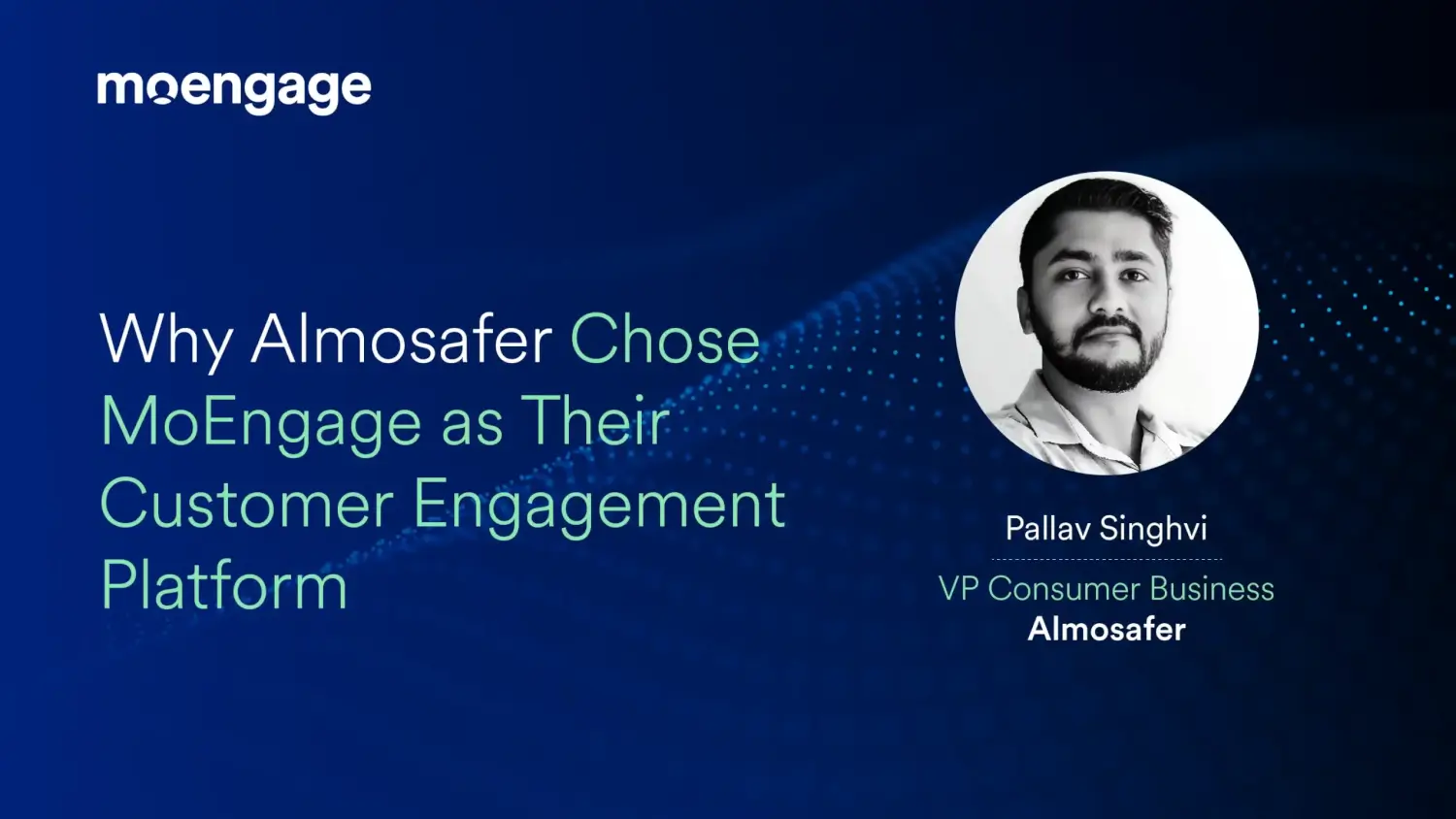 moengage

Why Almosafer Chose MoEngage as Their Customer Engagement Platform

Pallav Singhvi

VP Consumer Business
Almosafer